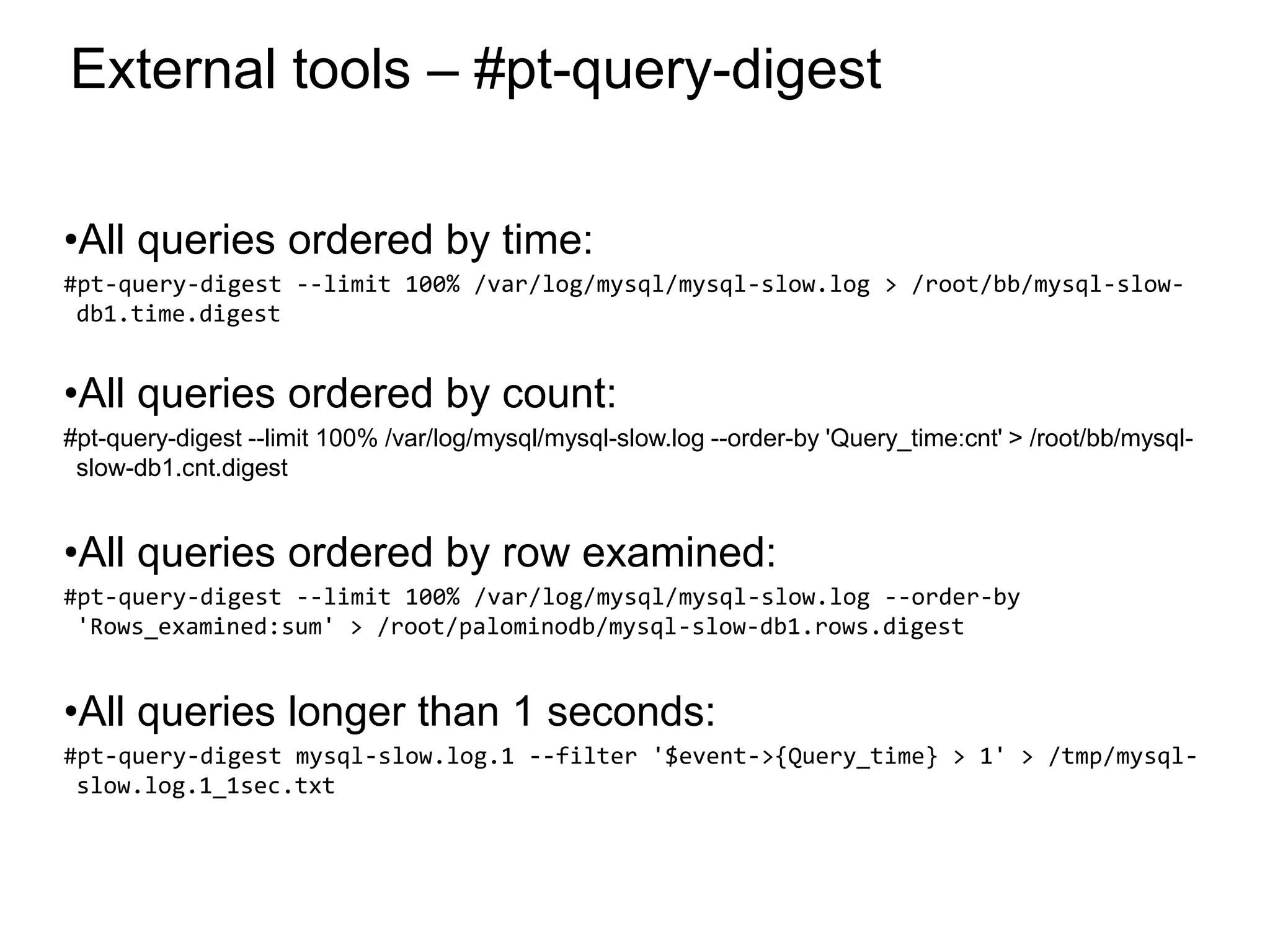 External tools – #pt-query-digest

•All queries ordered by time:

#pt-query-digest --limit 100% /var/log/mysql/mysql-slow.log > /root/bb/mysql-slow-db1.time.digest

•All queries ordered by count:

#pt-query-digest --limit 100% /var/log/mysql/mysql-slow.log --order-by 'Query_time:cnt' > /root/bb/mysql-slow-db1.cnt.digest

•All queries ordered by row examined:

#pt-query-digest --limit 100% /var/log/mysql/mysql-slow.log --order-by 'Rows_examined:sum' > /root/palominodb/mysql-slow-db1.rows.digest

•All queries longer than 1 seconds:

#pt-query-digest mysql-slow.log.1 --filter '$event->{Query_time} > 1' > /tmp/mysql-slow.log.1_1sec.txt